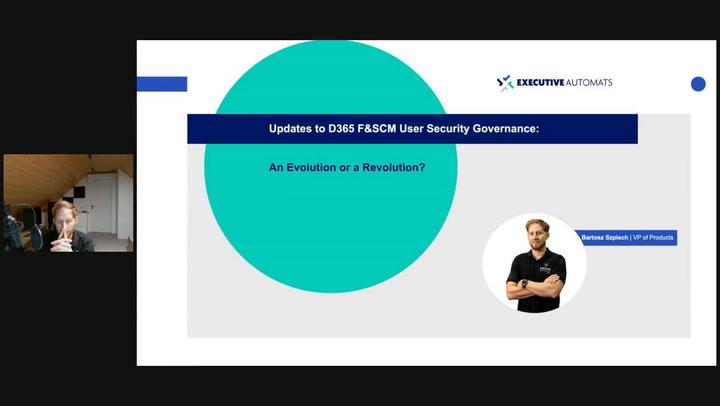 EXECUTIVE AUTOMATS

Updates to D365 F&SCM User Security Governance:

An Evolution or a Revolution?

Bartosz Szpiech | VP of Products